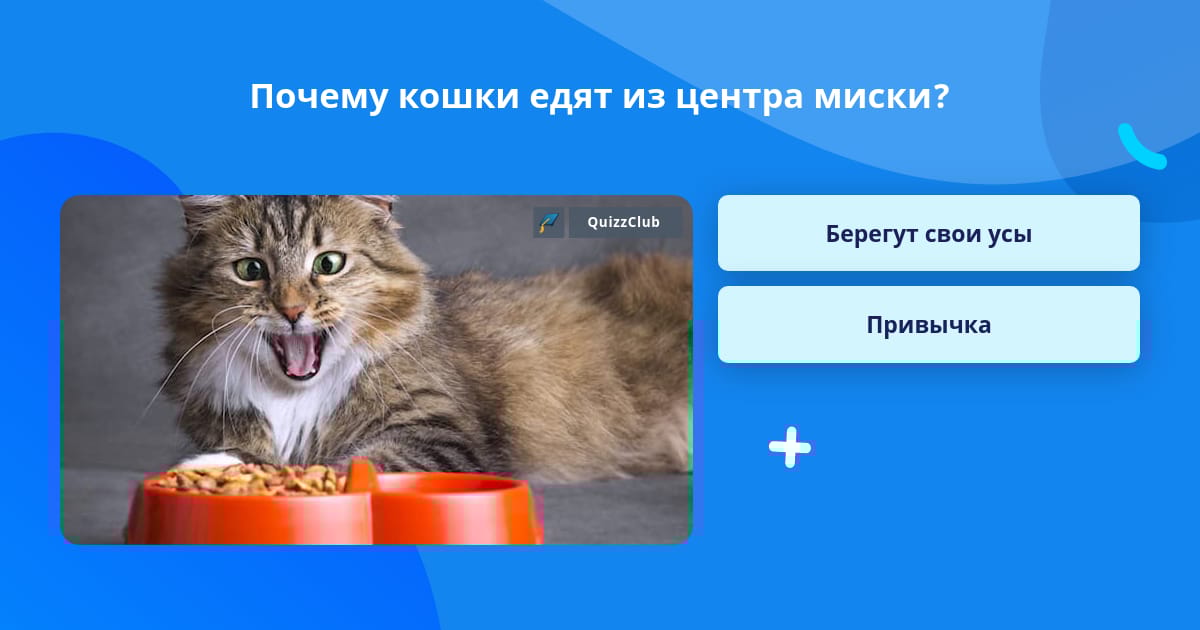 Почему кошки едят из центра миски?

QuizzClub

Берегут свои усы

Привычка